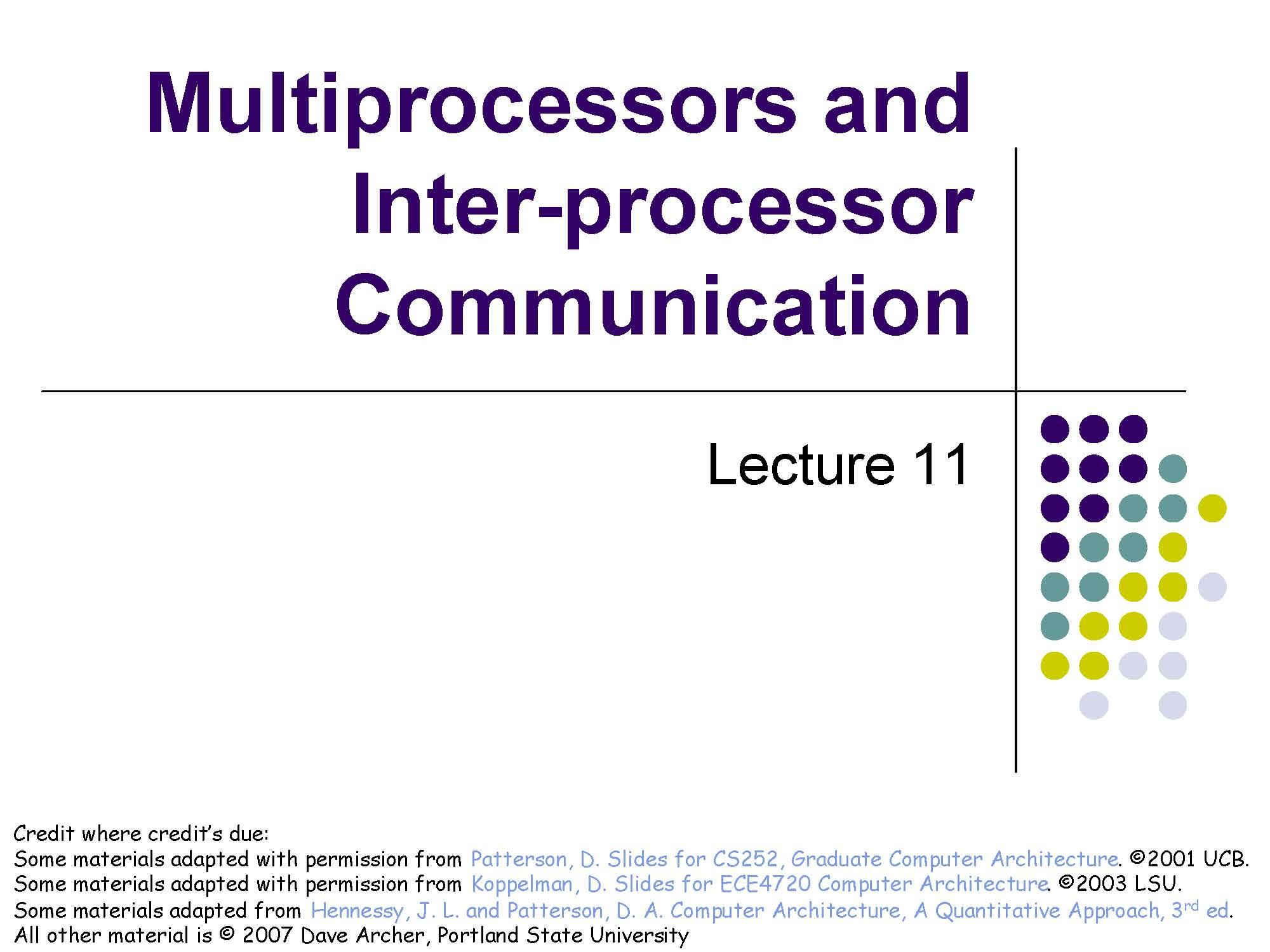 Multiprocessors and Inter-processor Communication

Lecture 11

Credit where credit's due:
Some materials adapted with permission from Patterson, D. Slides for CS252, Graduate Computer Architecture. ©2001 UCB.
Some materials adapted with permission from Koppelman, D. Slides for ECE4720 Computer Architecture. ©2003 LSU.
Some materials adapted from Hennessy, J. L. and Patterson, D. A. Computer Architecture, A Quantitative Approach, 3$^{rd}$ ed.
All other material is © 2007 Dave Archer, Portland State University